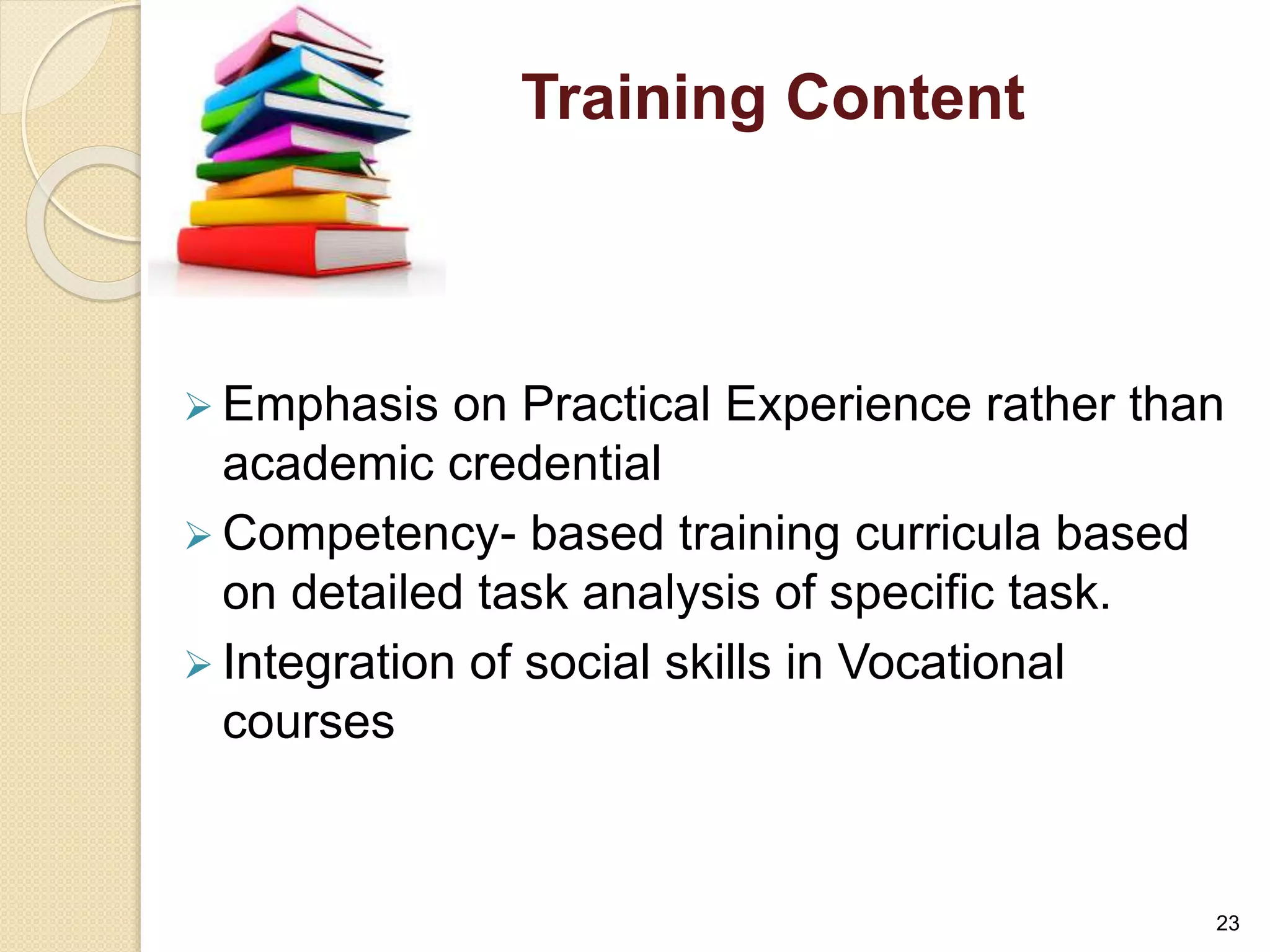 Training Content

➢ Emphasis on Practical Experience rather than academic credential

➢ Competency- based training curricula based on detailed task analysis of specific task.

➢ Integration of social skills in Vocational courses

23